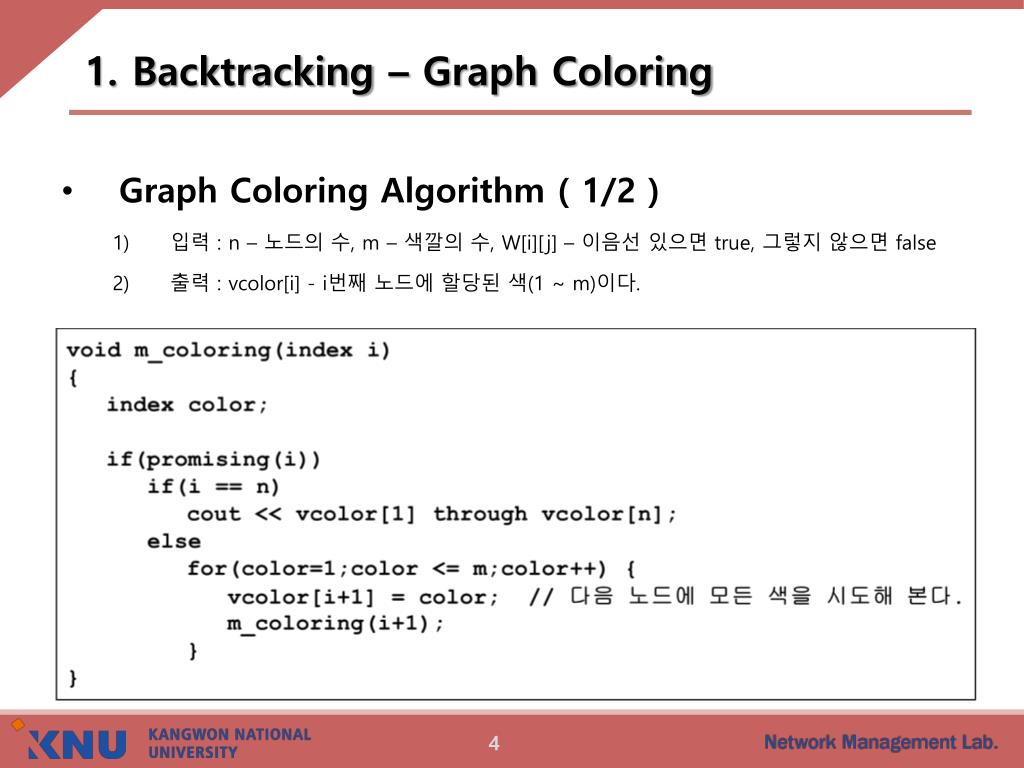 1. Backtracking – Graph Coloring

• Graph Coloring Algorithm ( 1/2 )

1) 입력 : n – 노드의 수, m – 색깔의 수, W[i][j] – 이음선 있으면 true, 그렇지 않으면 false

2) 출력 : vcolor[i] - i번째 노드에 할당된 색(1 ~ m)이다.

void m_coloring(index i)
{
index color;

if(promising(i))
if(i == n)
cout << vcolor[1] through vcolor[n];
else
for(color=1;color <= m;color++) {
vcolor[i+1] = color; // 다음 노드에 모든 색을 시도해 본다.
m_coloring(i+1);
}
}

KNU KANGWON NATIONAL UNIVERSITY

4

Network Management Lab.